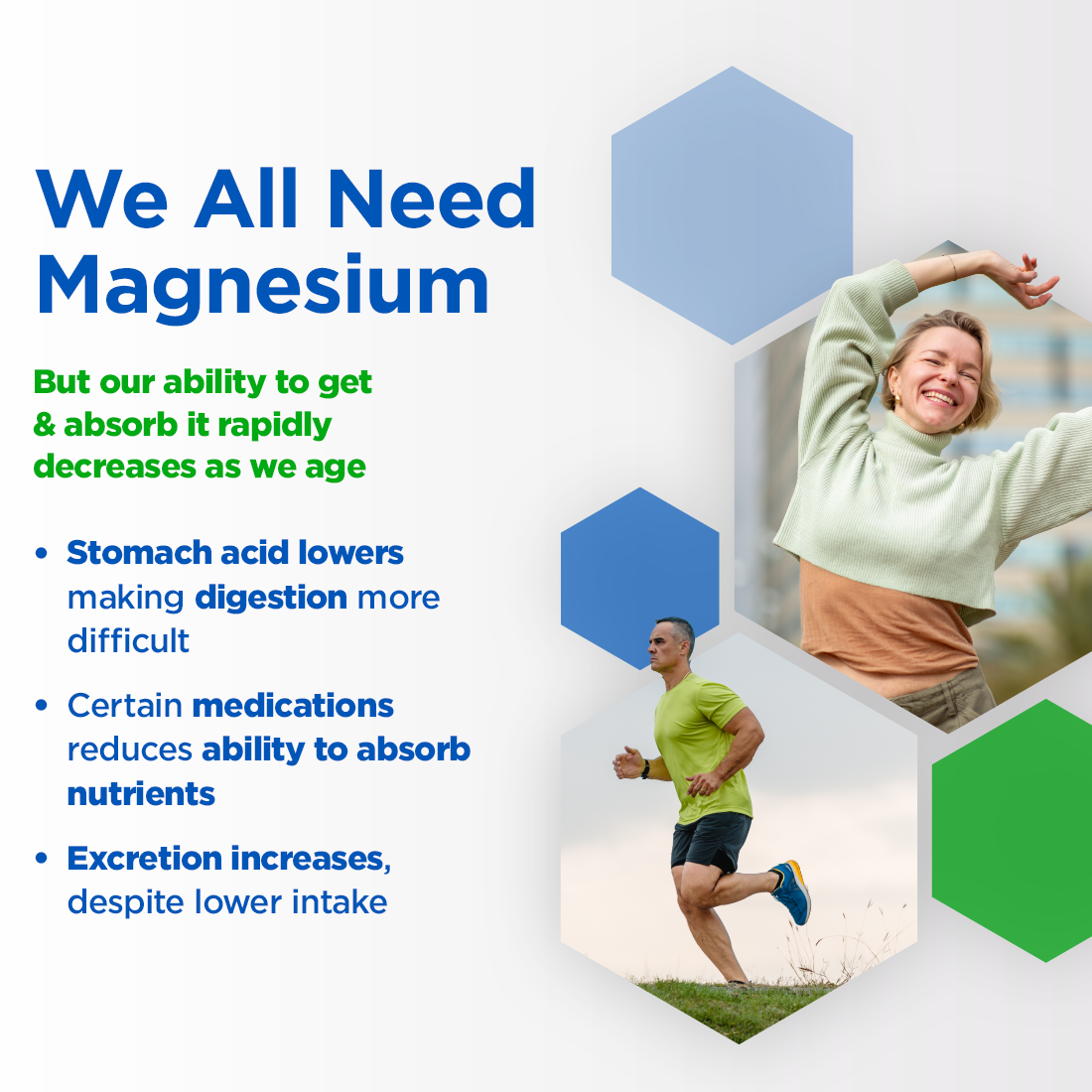 We All Need Magnesium

But our ability to get & absorb it rapidly decreases as we age

• Stomach acid lowers making digestion more difficult

• Certain medications reduces ability to absorb nutrients

• Excretion increases, despite lower intake